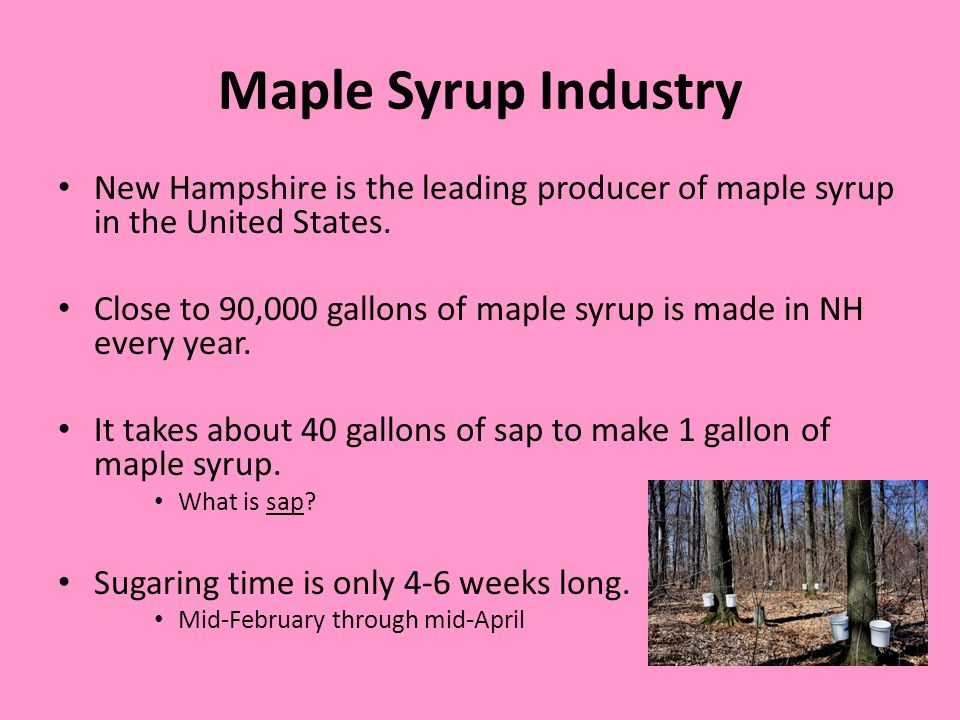 Maple Syrup Industry

• New Hampshire is the leading producer of maple syrup in the United States.

• Close to 90,000 gallons of maple syrup is made in NH every year.

• It takes about 40 gallons of sap to make 1 gallon of maple syrup.
  • What is sap?

• Sugaring time is only 4-6 weeks long.
  • Mid-February through mid-April